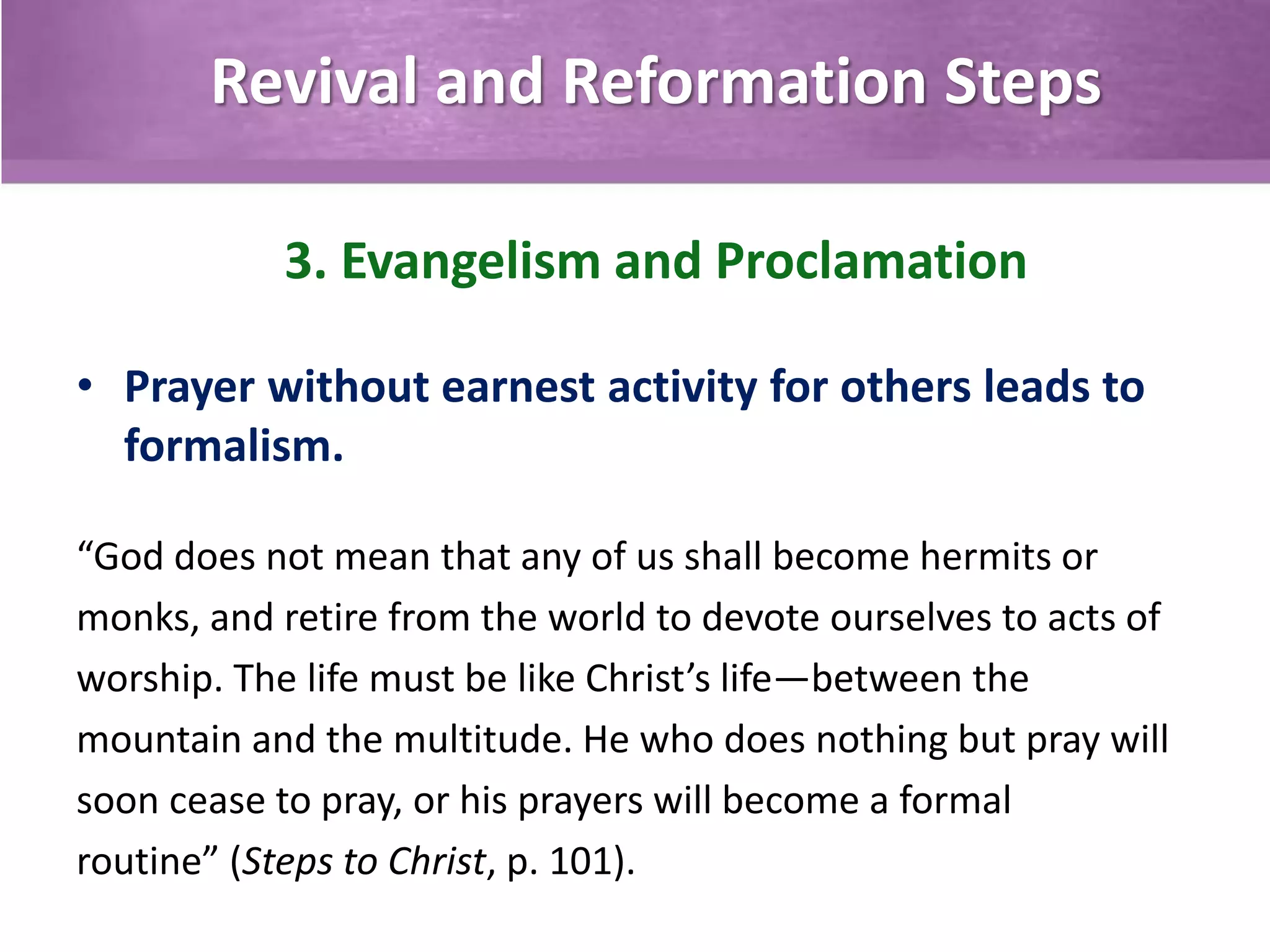 Revival and Reformation Steps

3. Evangelism and Proclamation

• Prayer without earnest activity for others leads to formalism.

“God does not mean that any of us shall become hermits or monks, and retire from the world to devote ourselves to acts of worship. The life must be like Christ’s life—between the mountain and the multitude. He who does nothing but pray will soon cease to pray, or his prayers will become a formal routine” (Steps to Christ, p. 101).